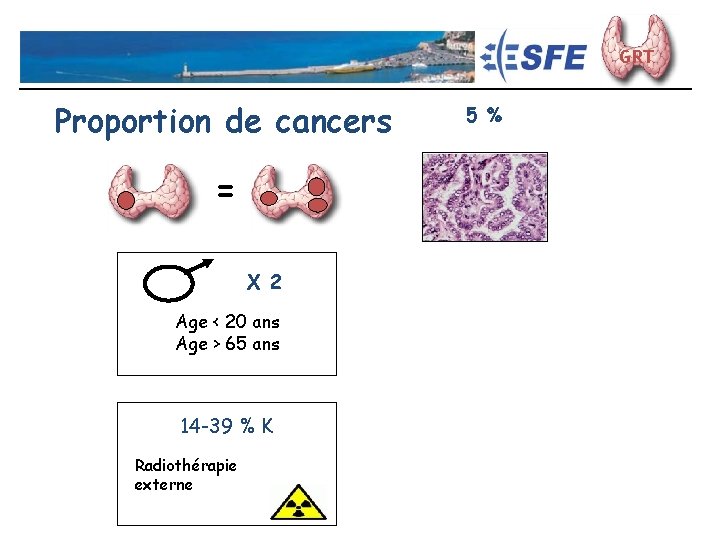 SFE

GRT

Proportion de cancers

5 %

=

X 2

Age < 20 ans
Age > 65 ans

14-39 % K

Radiothérapie externe